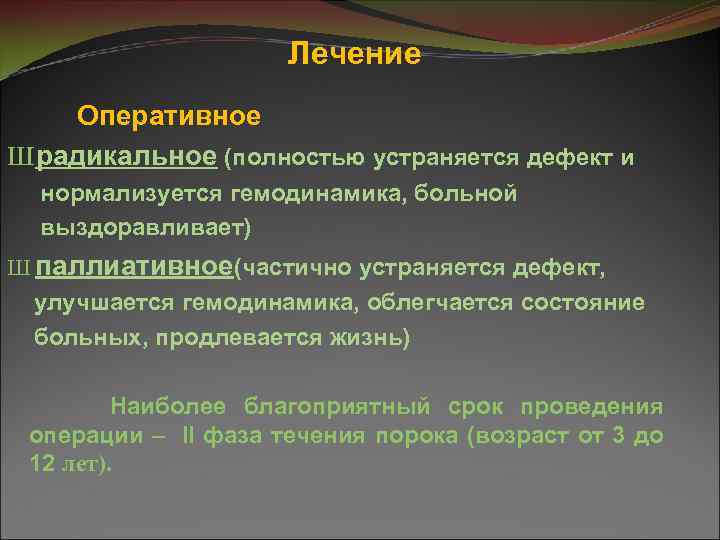 Лечение

Оперативное

Ш радикальное (полностью устраняется дефект и нормализуется гемодинамика, больной выздоравливает)

Ш паллиативное(частично устраняется дефект, улучшается гемодинамика, облегчается состояние больных, продлевается жизнь)

Наиболее благоприятный срок проведения операции – II фаза течения порока (возраст от 3 до 12 лет).